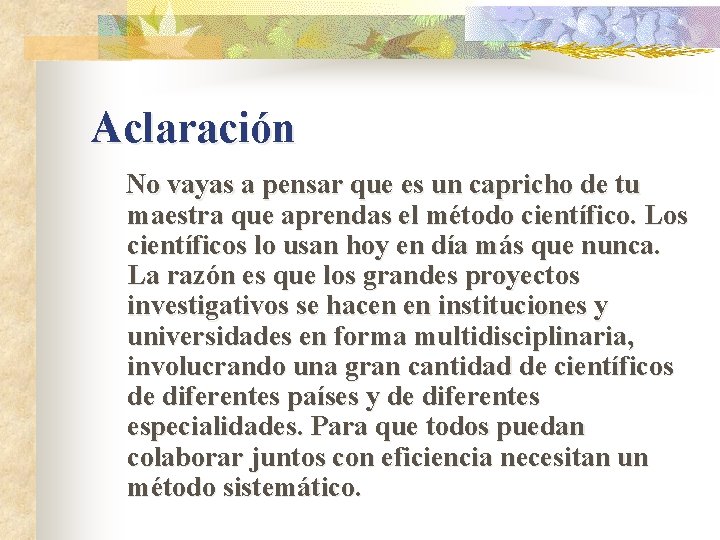 Aclaración

No vayas a pensar que es un capricho de tu maestra que aprendas el método científico. Los científicos lo usan hoy en día más que nunca. La razón es que los grandes proyectos investigativos se hacen en instituciones y universidades en forma multidisciplinaria, involucrando una gran cantidad de científicos de diferentes países y de diferentes especialidades. Para que todos puedan colaborar juntos con eficiencia necesitan un método sistemático.